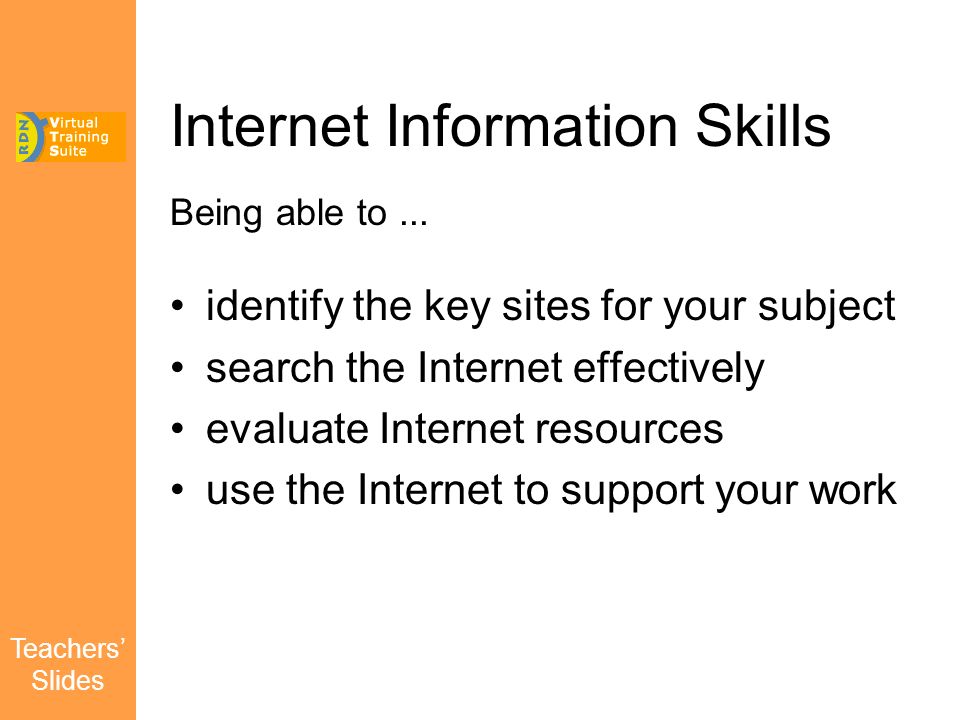 RDN Virtual Training Suite

Internet Information Skills

Being able to ...

• identify the key sites for your subject
• search the Internet effectively
• evaluate Internet resources
• use the Internet to support your work

Teachers' Slides